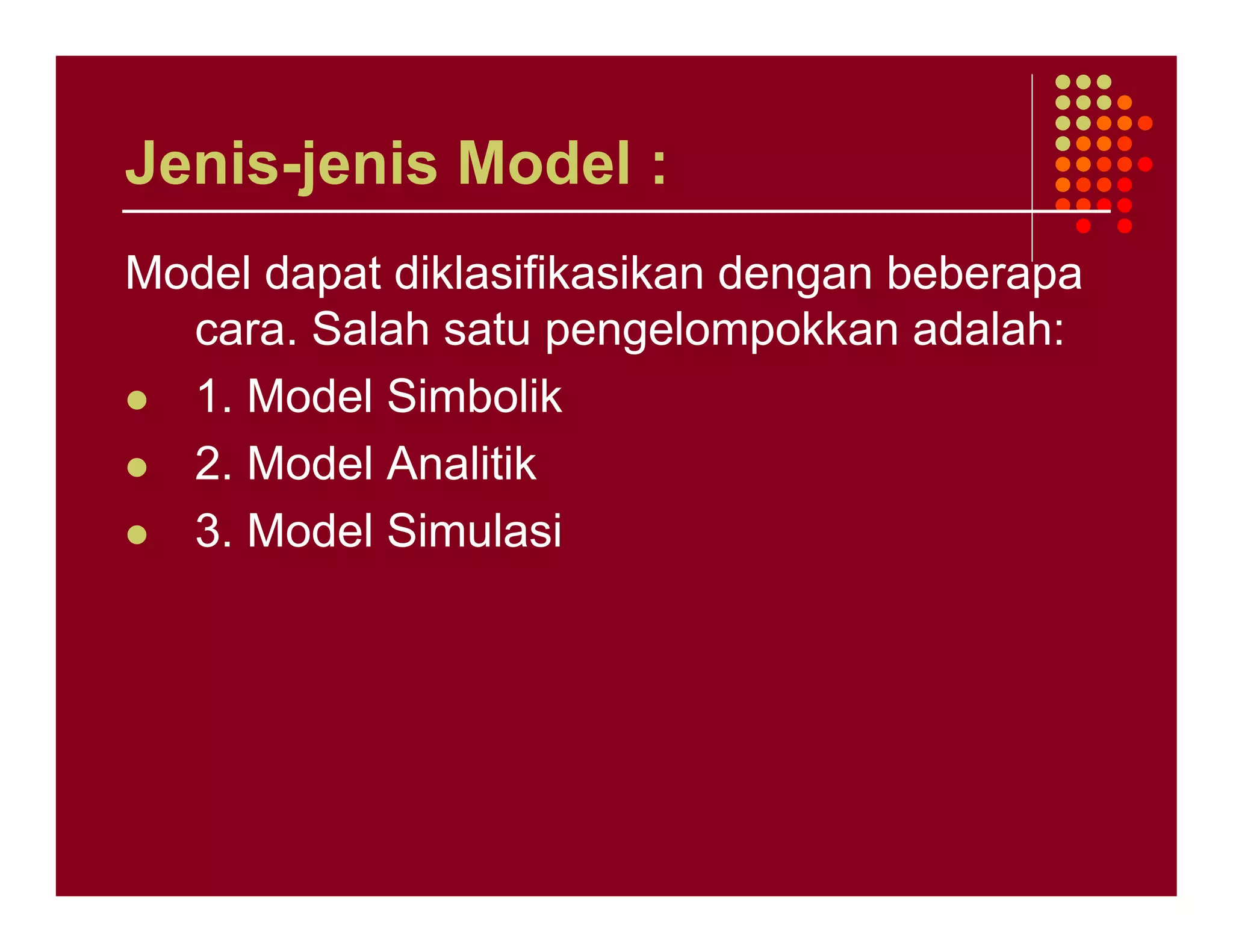 Jenis-jenis Model :

Model dapat diklasifikasikan dengan beberapa cara. Salah satu pengelompokkan adalah:

- 1. Model Simbolik
- 2. Model Analitik
- 3. Model Simulasi